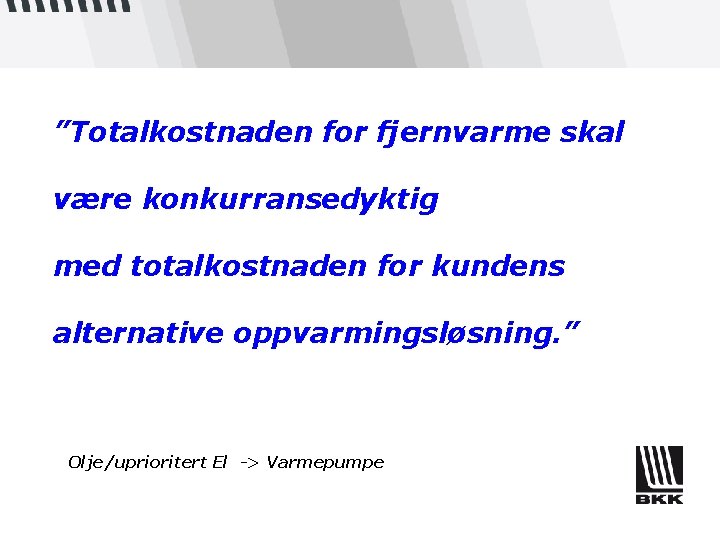 ”Totalkostnaden for fjernvarme skal

være konkurransedyktig

med totalkostnaden for kundens

alternative oppvarmingsløsning.”

Olje/uprioritert El -> Varmepumpe

BKK